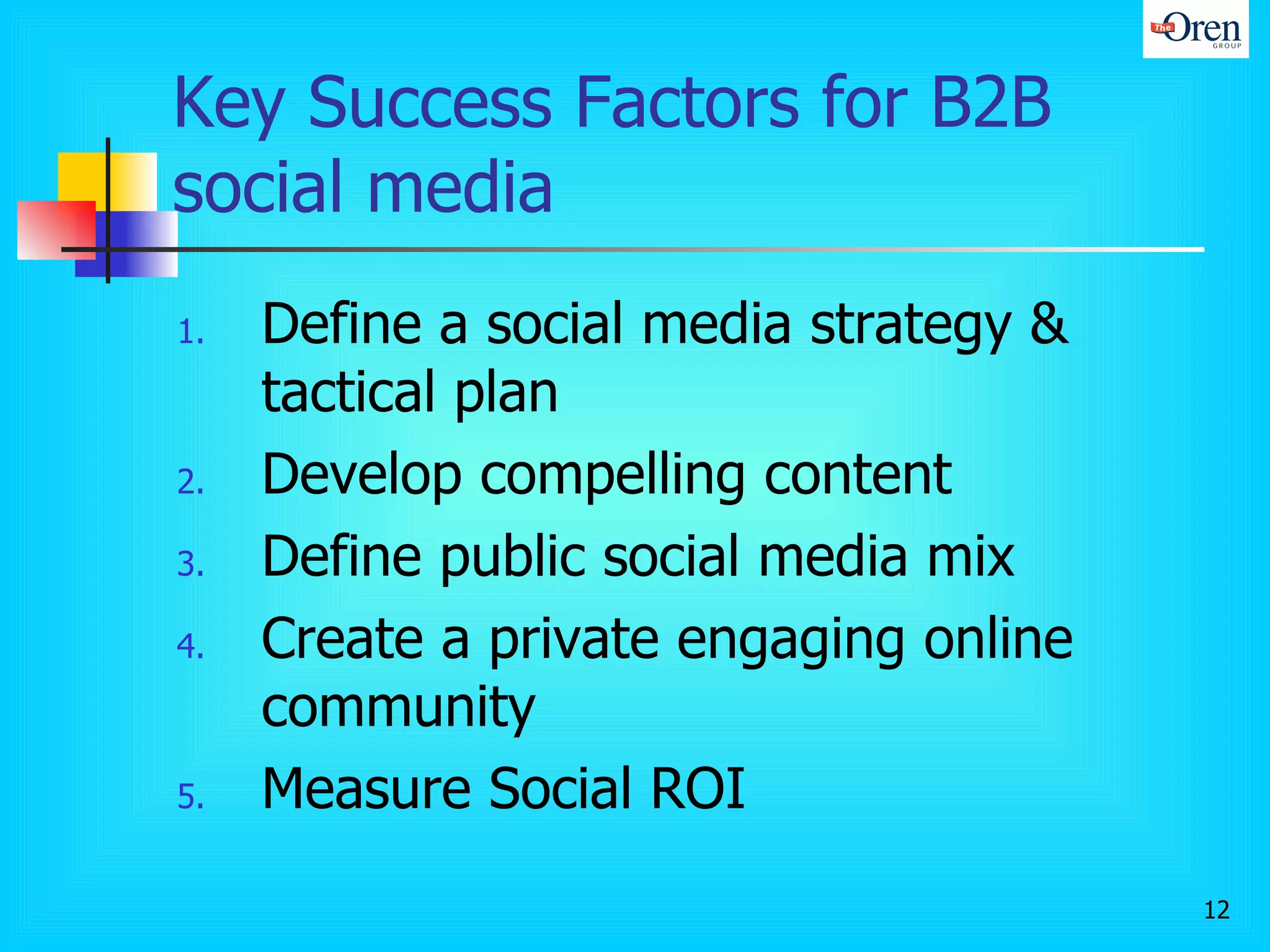 The Oren GROUP

Key Success Factors for B2B social media

1. Define a social media strategy & tactical plan
2. Develop compelling content
3. Define public social media mix
4. Create a private engaging online community
5. Measure Social ROI

12